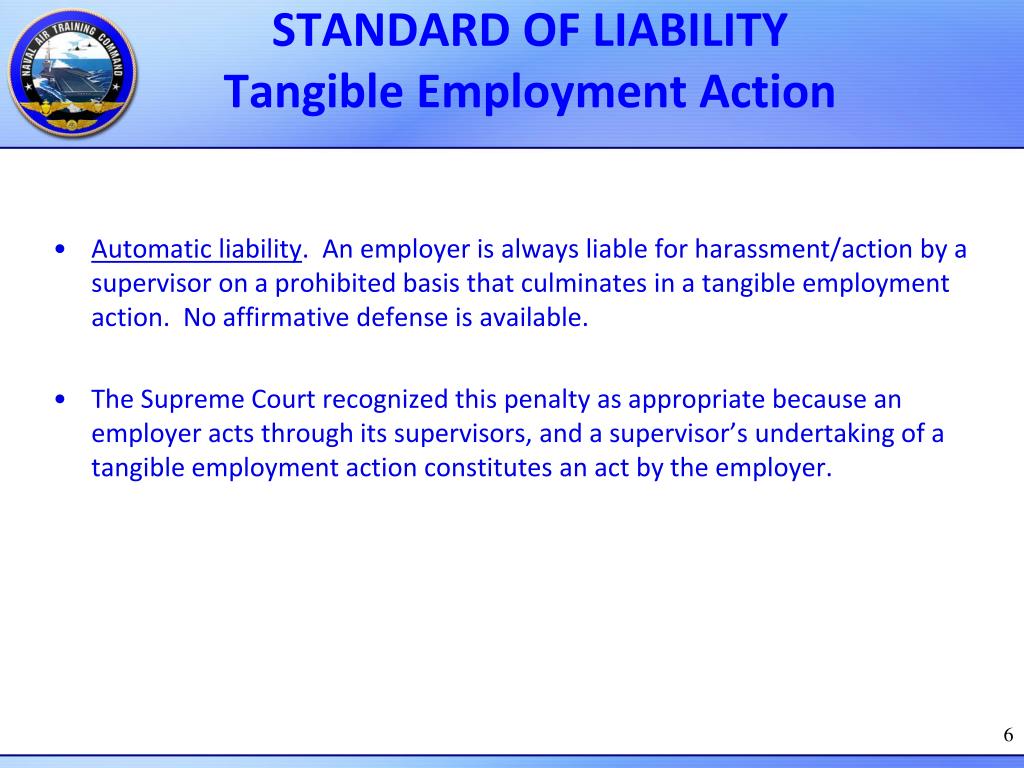 NAVAL AIR TRAINING COMMAND

STANDARD OF LIABILITY
Tangible Employment Action

• Automatic liability.  An employer is always liable for harassment/action by a supervisor on a prohibited basis that culminates in a tangible employment action.  No affirmative defense is available.

• The Supreme Court recognized this penalty as appropriate because an employer acts through its supervisors, and a supervisor's undertaking of a tangible employment action constitutes an act by the employer.

6